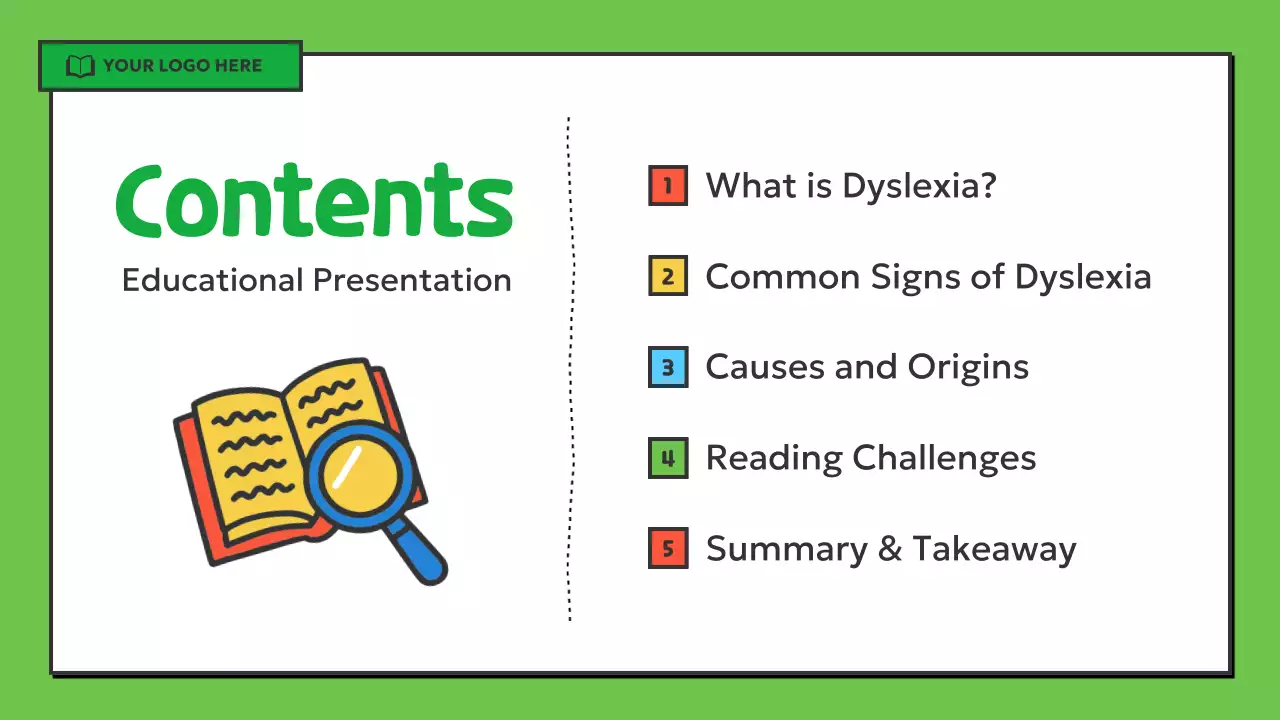 YOUR LOGO HERE

Contents
Educational Presentation

1 What is Dyslexia?

2 Common Signs of Dyslexia

3 Causes and Origins

4 Reading Challenges

5 Summary & Takeaway